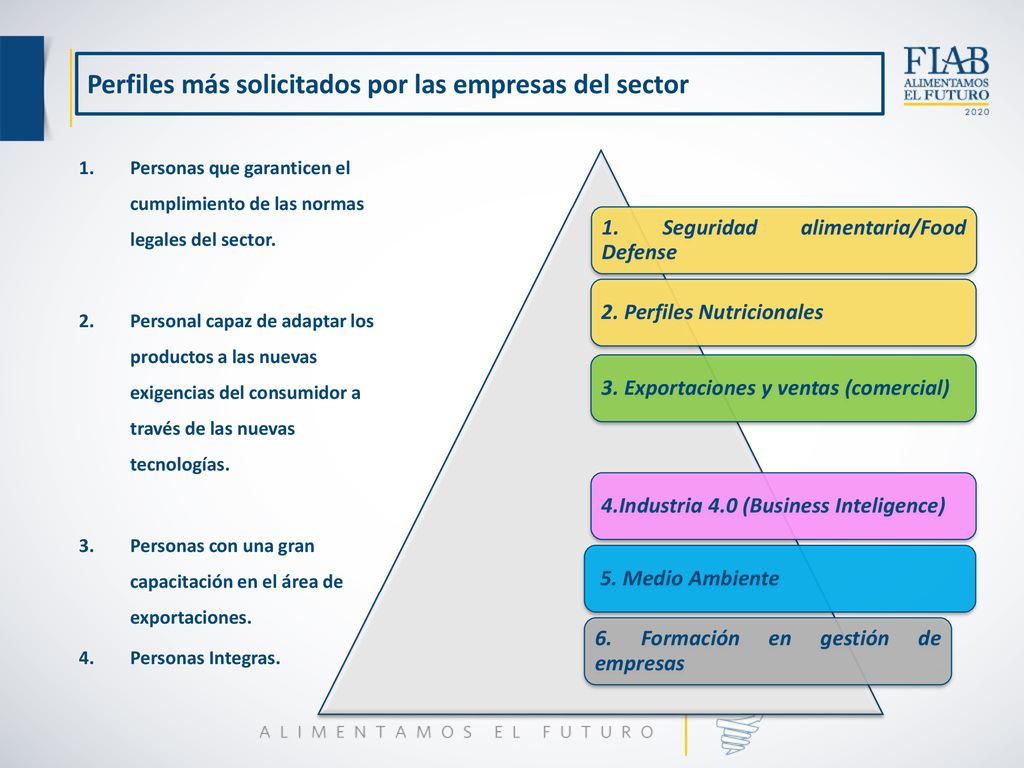 Perfiles más solicitados por las empresas del sector

FIAB
ALIMENTAMOS
EL FUTURO
2020

1. Personas que garanticen el cumplimiento de las normas legales del sector.

2. Personal capaz de adaptar los productos a las nuevas exigencias del consumidor a través de las nuevas tecnologías.

3. Personas con una gran capacitación en el área de exportaciones.

4. Personas Integras.

1. Seguridad alimentaria/Food Defense

2. Perfiles Nutricionales

3. Exportaciones y ventas (comercial)

4.Industria 4.0 (Business Inteligence)

5. Medio Ambiente

6. Formación en gestión de empresas

ALIMENTAMOS EL FUTURO